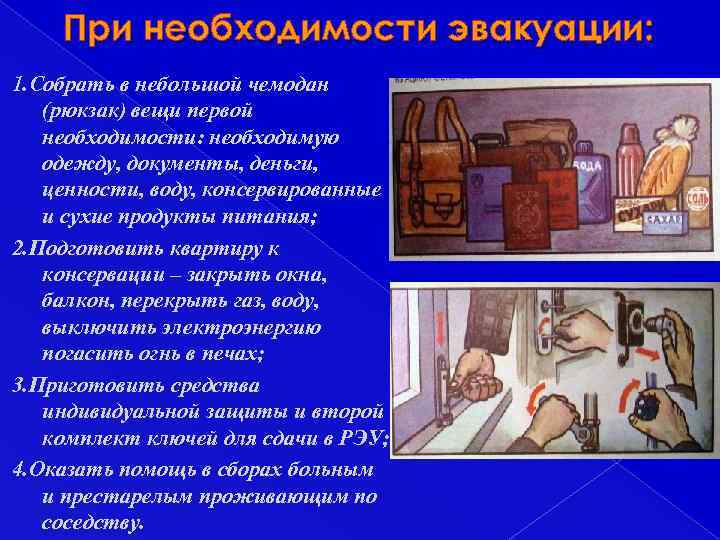 При необходимости эвакуации:

1.Собрать в небольшой чемодан (рюкзак) вещи первой необходимости: необходимую одежду, документы, деньги, ценности, воду, консервированные и сухие продукты питания;

2.Подготовить квартиру к консервации – закрыть окна, балкон, перекрыть газ, воду, выключить электроэнергию погасить огнь в печах;

3.Приготовить средства индивидуальной защиты и второй комплект ключей для сдачи в РЭУ;

4.Оказать помощь в сборах больным и престарелым проживающим по соседству.

ВОДА

СУХАРИ

САХАР

СОЛЬ